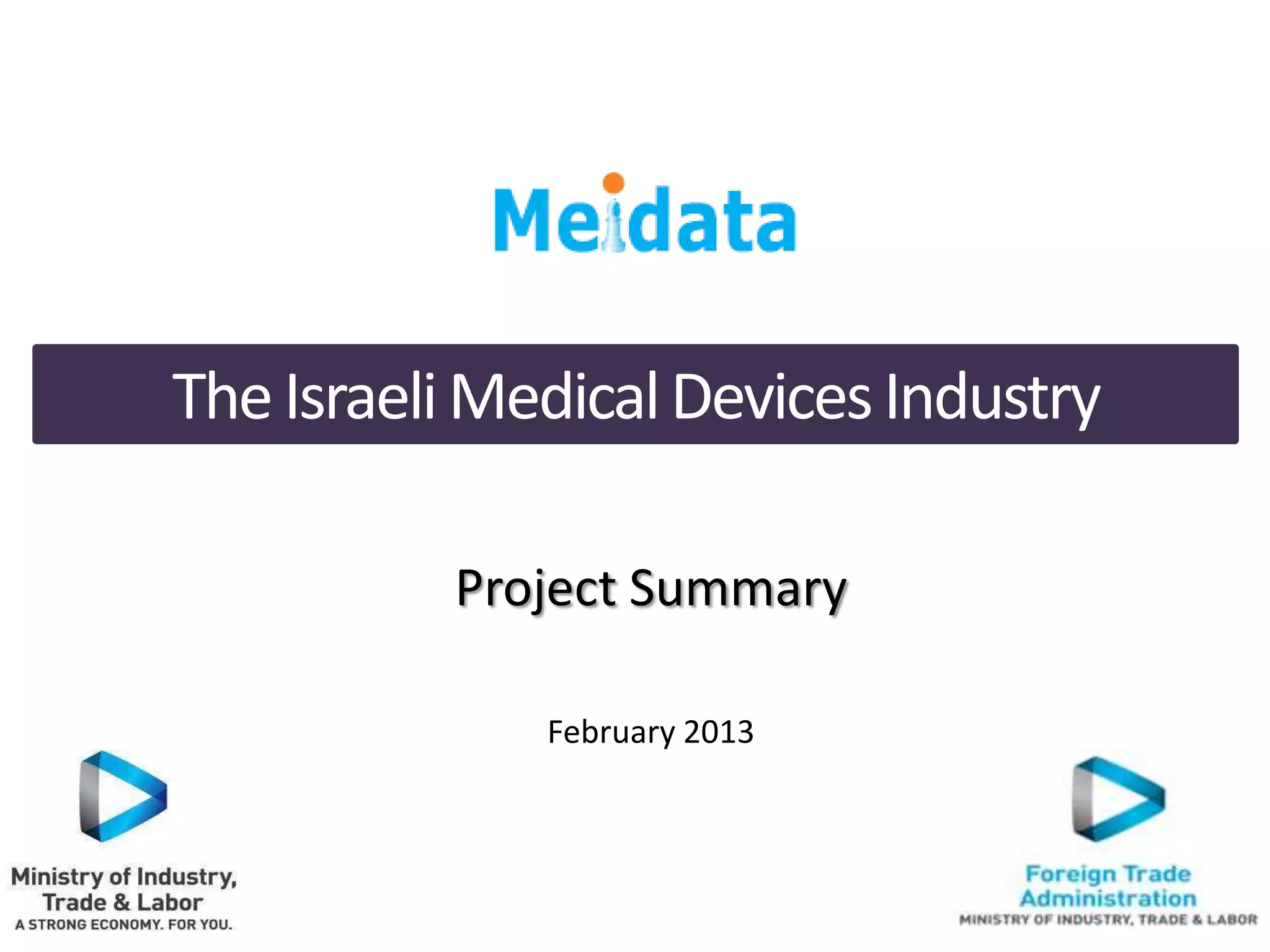 Meidata

The Israeli Medical Devices Industry

Project Summary

February 2013

Ministry of Industry, Trade & Labor
A STRONG ECONOMY. FOR YOU.

Foreign Trade Administration
MINISTRY OF INDUSTRY, TRADE & LABOR